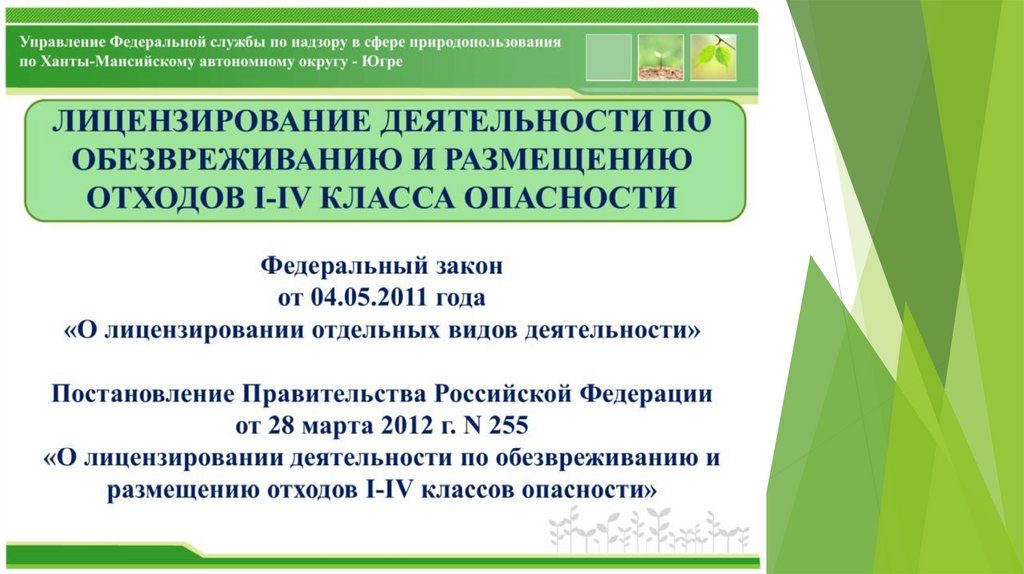 Управление Федеральной службы по надзору в сфере природопользования по Ханты-Мансийскому автономному округу - Югре

ЛИЦЕНЗИРОВАНИЕ ДЕЯТЕЛЬНОСТИ ПО ОБЕЗВРЕЖИВАНИЮ И РАЗМЕЩЕНИЮ ОТХОДОВ I-IV КЛАССА ОПАСНОСТИ

Федеральный закон
от 04.05.2011 года
«О лицензировании отдельных видов деятельности»

Постановление Правительства Российской Федерации
от 28 марта 2012 г. N 255
«О лицензировании деятельности по обезвреживанию и размещению отходов I-IV классов опасности»